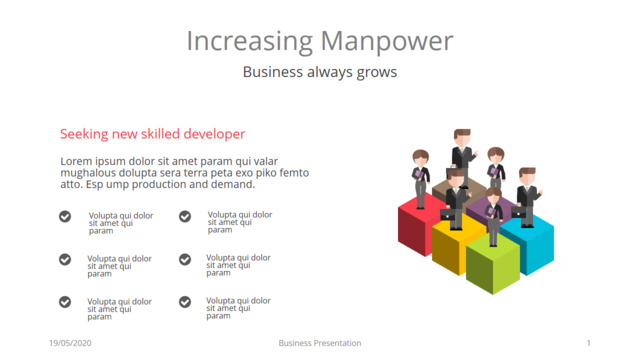 Increasing Manpower

Business always grows

Seeking new skilled developer

Lorem ipsum dolor sit amet param qui valar mughalous dolupta sera terra peta exo piko femto atto. Esp ump production and demand.

Volupta qui dolor sit amet qui param

Volupta qui dolor sit amet qui param

Volupta qui dolor sit amet qui param

Volupta qui dolor sit amet qui param

Volupta qui dolor sit amet qui param

Volupta qui dolor sit amet qui param

19/05/2020

Business Presentation

1